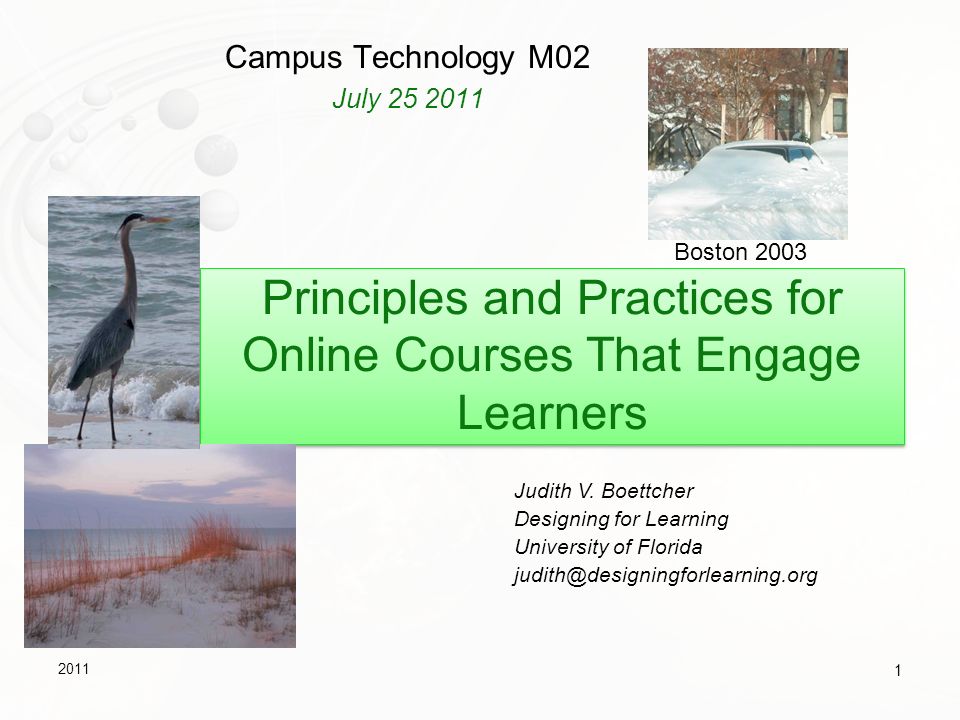 Campus Technology M02

July 25 2011

Boston 2003

Principles and Practices for Online Courses That Engage Learners

Judith V. Boettcher
Designing for Learning
University of Florida
judith@designingforlearning.org

2011

1